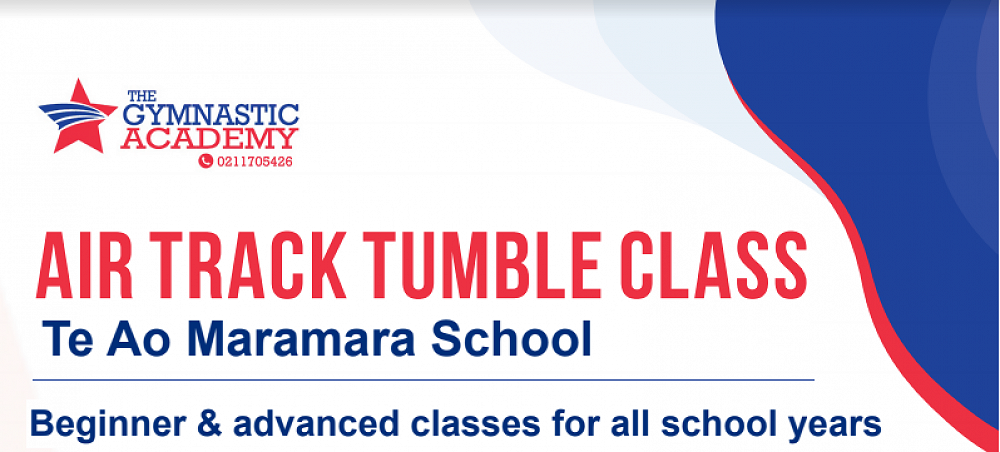 THE GYMNASTIC ACADEMY
0211705426

AIR TRACK TUMBLE CLASS
Te Ao Maramara School

Beginner & advanced classes for all school years